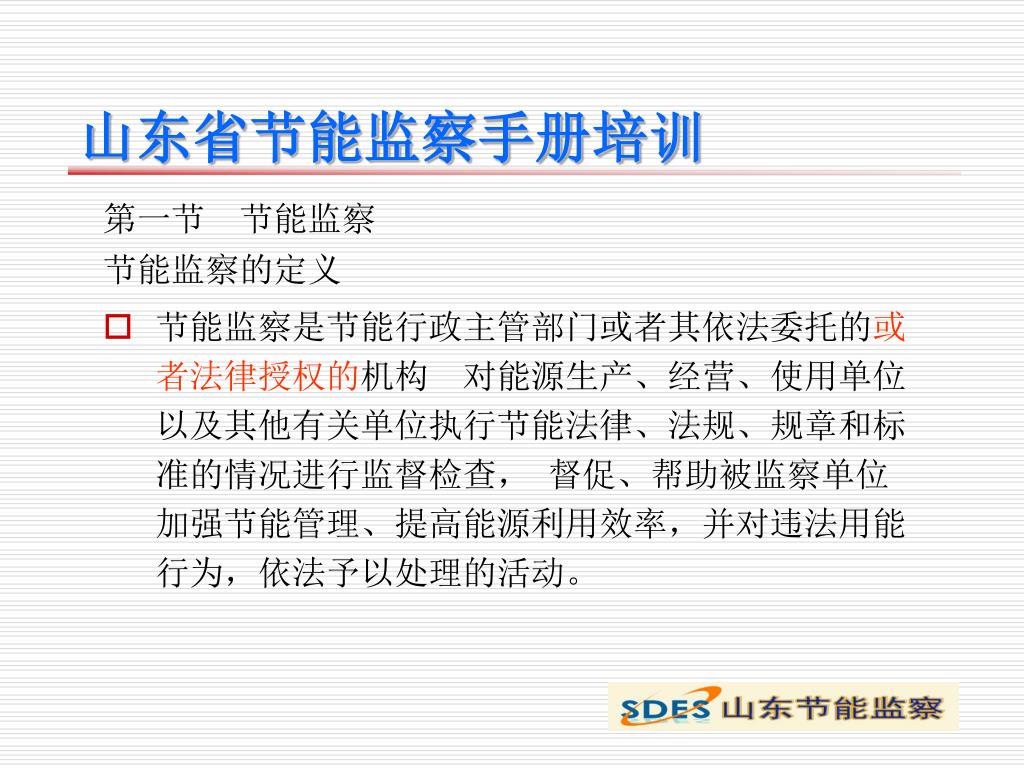 山东省节能监察手册培训

第一节　节能监察

节能监察的定义

节能监察是节能行政主管部门或者其依法委托的或者法律授权的机构　对能源生产、经营、使用单位以及其他有关单位执行节能法律、法规、规章和标准的情况进行监督检查，　督促、帮助被监察单位加强节能管理、提高能源利用效率，并对违法用能行为，依法予以处理的活动。

SDES 山东节能监察